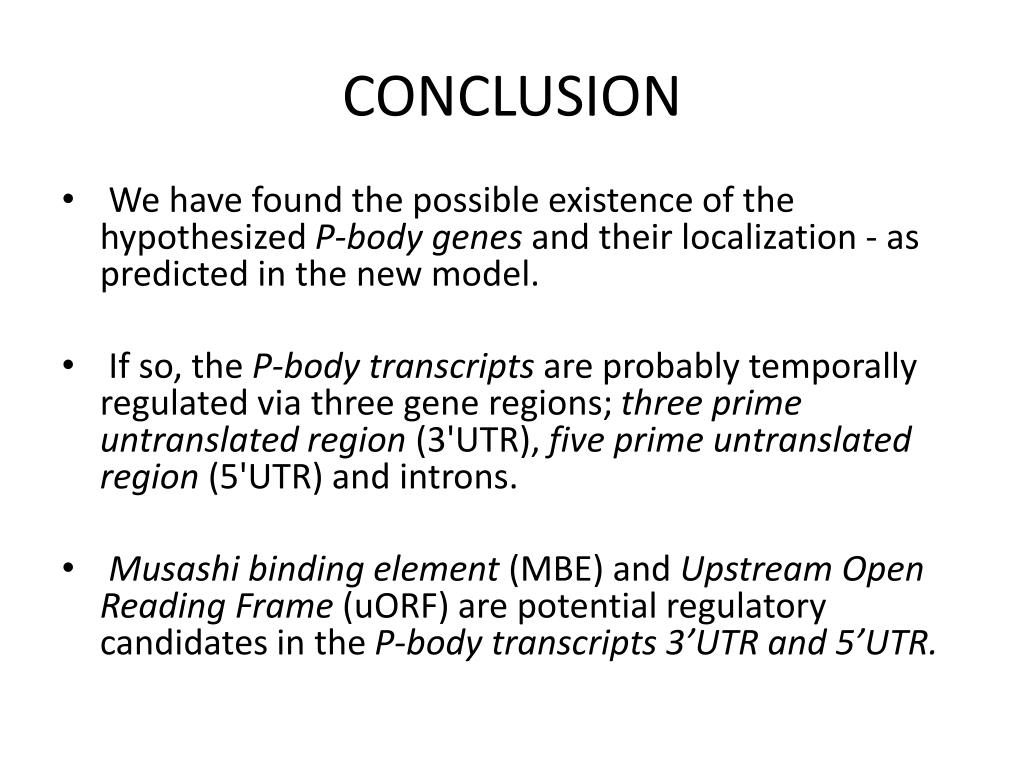 CONCLUSION

• We have found the possible existence of the hypothesized P-body genes and their localization - as predicted in the new model.

• If so, the P-body transcripts are probably temporally regulated via three gene regions; three prime untranslated region (3'UTR), five prime untranslated region (5'UTR) and introns.

• Musashi binding element (MBE) and Upstream Open Reading Frame (uORF) are potential regulatory candidates in the P-body transcripts 3’UTR and 5’UTR.